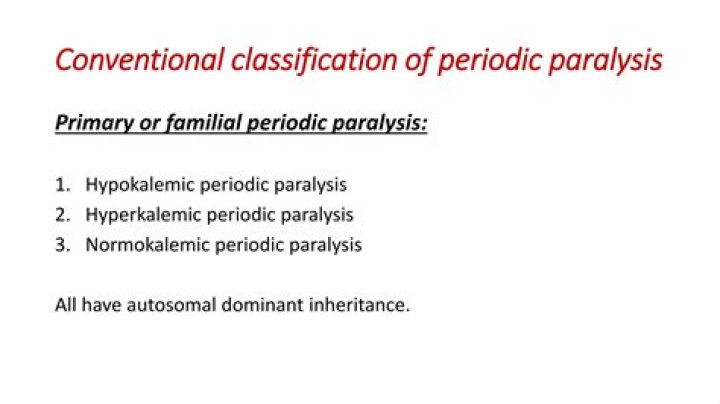 Conventional classification of periodic paralysis

Primary or familial periodic paralysis:

1. Hypokalemic periodic paralysis
2. Hyperkalemic periodic paralysis
3. Normokalemic periodic paralysis

All have autosomal dominant inheritance.